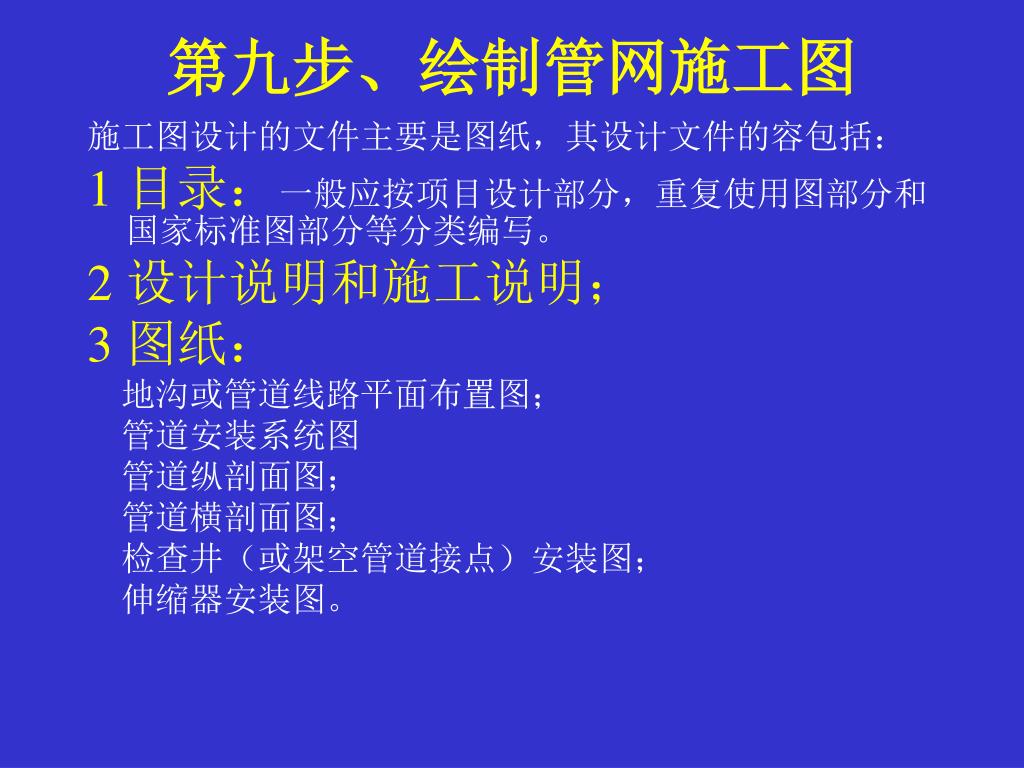 第九步、绘制管网施工图

施工图设计的文件主要是图纸，其设计文件的容包括：

1 目录： 一般应按项目设计部分，重复使用图部分和国家标准图部分等分类编写。

2 设计说明和施工说明；

3 图纸：

地沟或管道线路平面布置图；
管道安装系统图
管道纵剖面图；
管道横剖面图；
检查井（或架空管道接点）安装图；
伸缩器安装图。